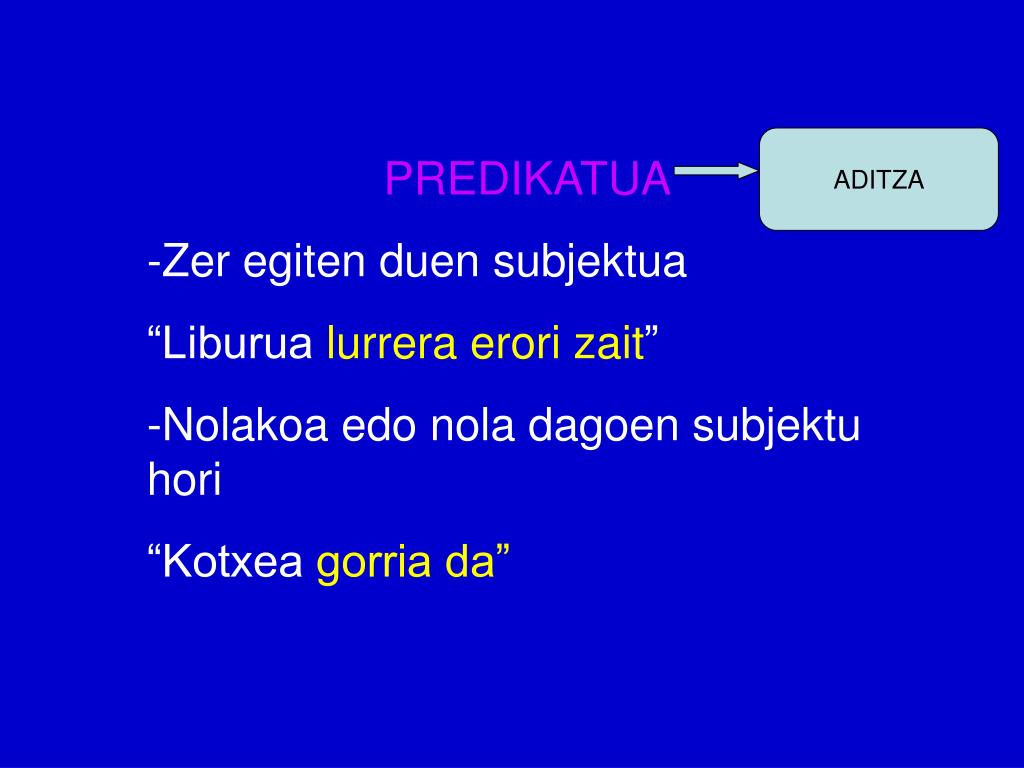 PREDIKATUA

ADITZA

-Zer egiten duen subjektua

“Liburua lurrera erori zait”

-Nolakoa edo nola dagoen subjektu hori

“Kotxea gorria da”